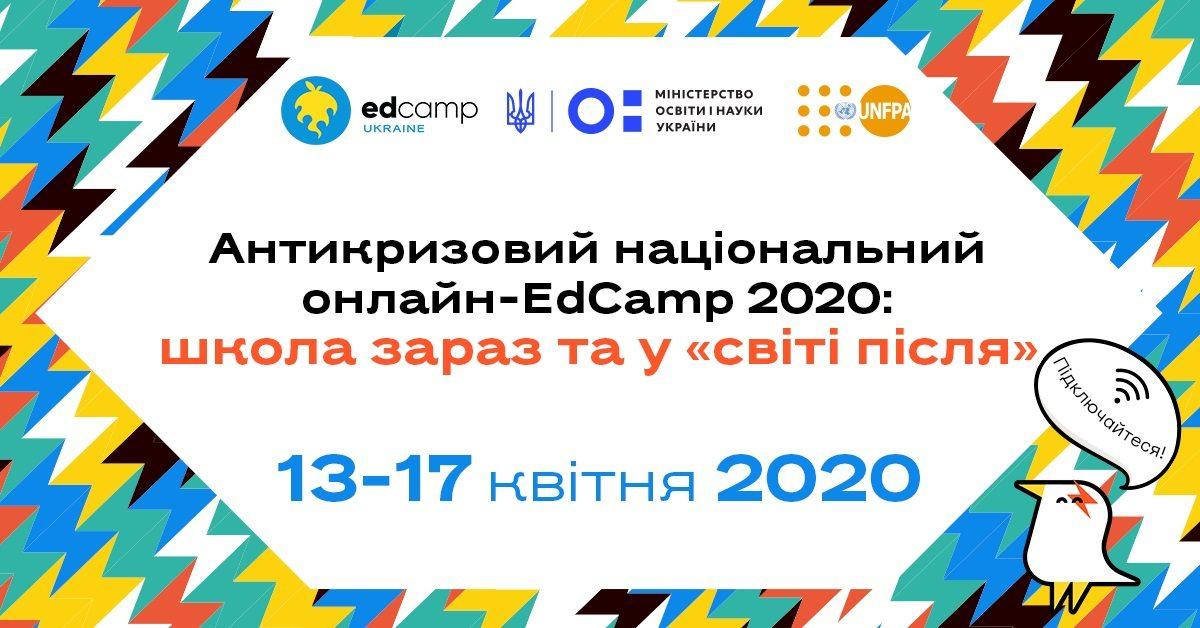 edcamp
UKRAINE

МІНІСТЕРСТВО ОСВІТИ І НАУКИ УКРАЇНИ

UNFPA

Антикризовий національний онлайн-EdCamp 2020:
школа зараз та у «світі після»

Підключайтеся!

13-17 квітня 2020